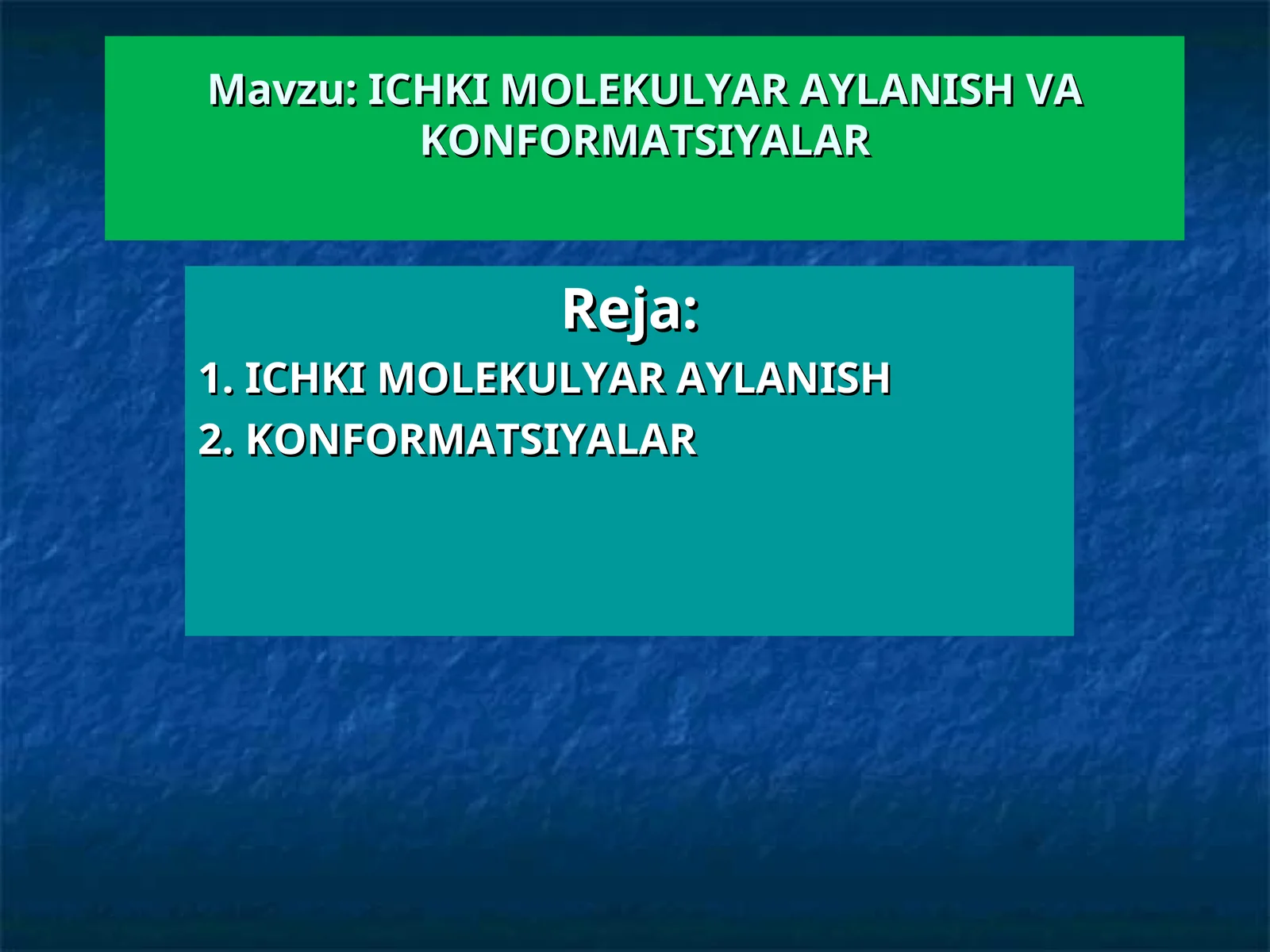 Mavzu: ICHKI MOLEKULYAR AYLANISH VA KONFORMATSIYALAR

Reja:

1. ICHKI MOLEKULYAR AYLANISH

2. KONFORMATSIYALAR